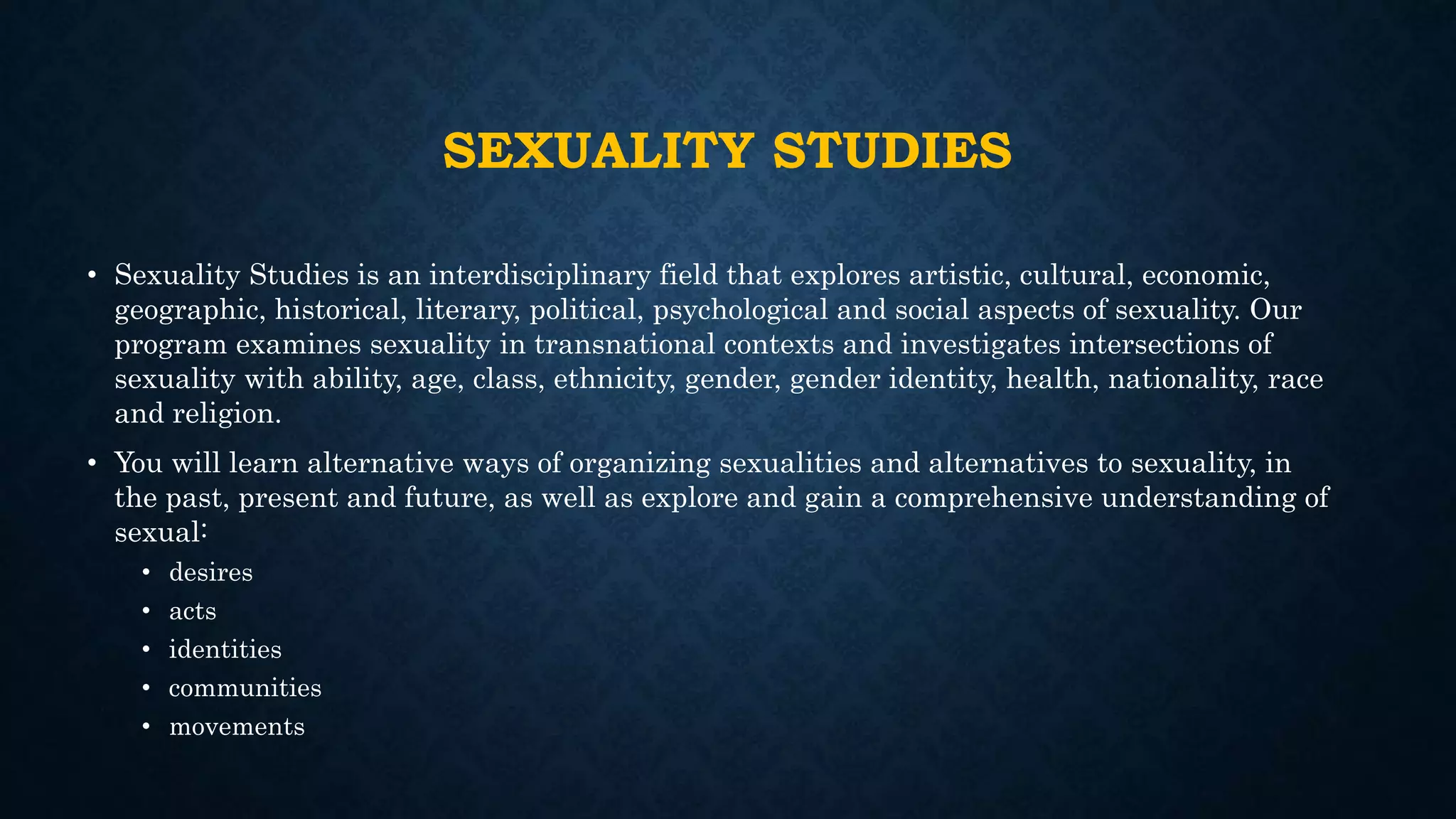 SEXUALITY STUDIES

• Sexuality Studies is an interdisciplinary field that explores artistic, cultural, economic, geographic, historical, literary, political, psychological and social aspects of sexuality. Our program examines sexuality in transnational contexts and investigates intersections of sexuality with ability, age, class, ethnicity, gender, gender identity, health, nationality, race and religion.

• You will learn alternative ways of organizing sexualities and alternatives to sexuality, in the past, present and future, as well as explore and gain a comprehensive understanding of sexual:
  • desires
  • acts
  • identities
  • communities
  • movements